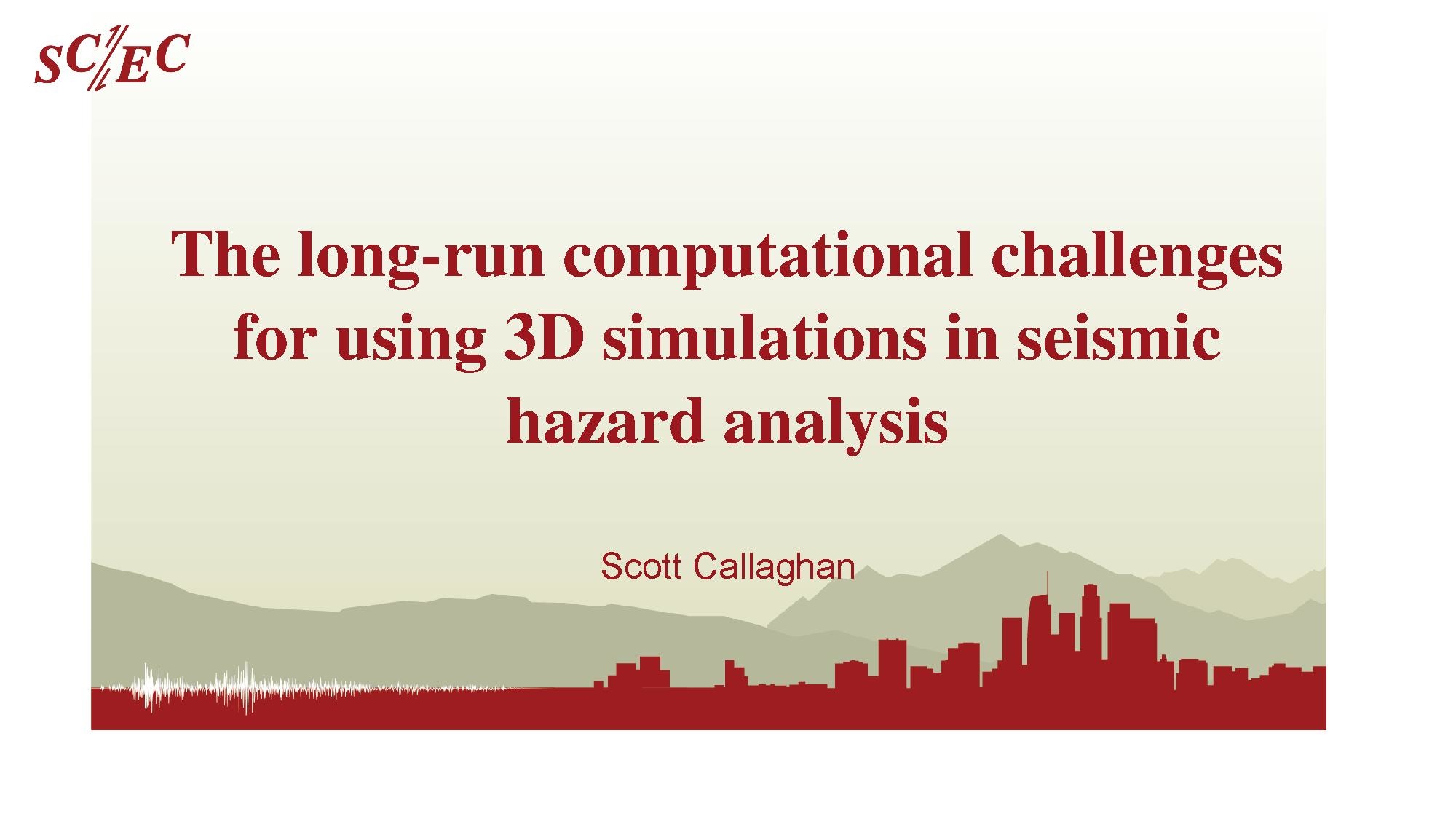 SCEC

The long-run computational challenges for using 3D simulations in seismic hazard analysis

Scott Callaghan